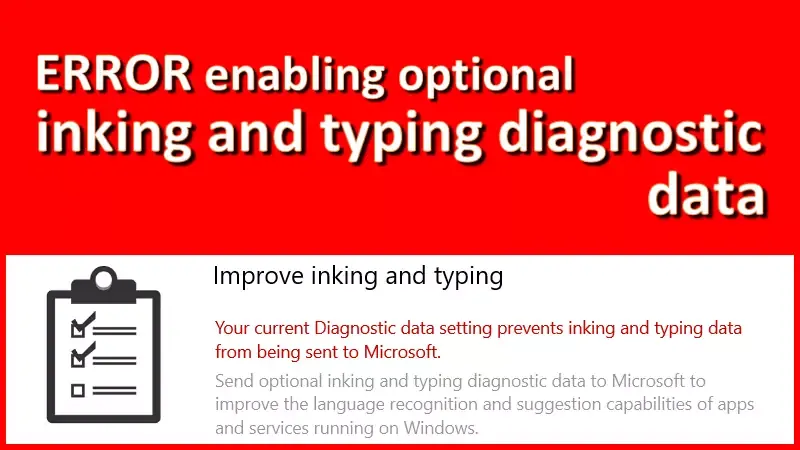 ERROR enabling optional inking and typing diagnostic data

Improve inking and typing

Your current Diagnostic data setting prevents inking and typing data from being sent to Microsoft.

Send optional inking and typing diagnostic data to Microsoft to improve the language recognition and suggestion capabilities of apps and services running on Windows.